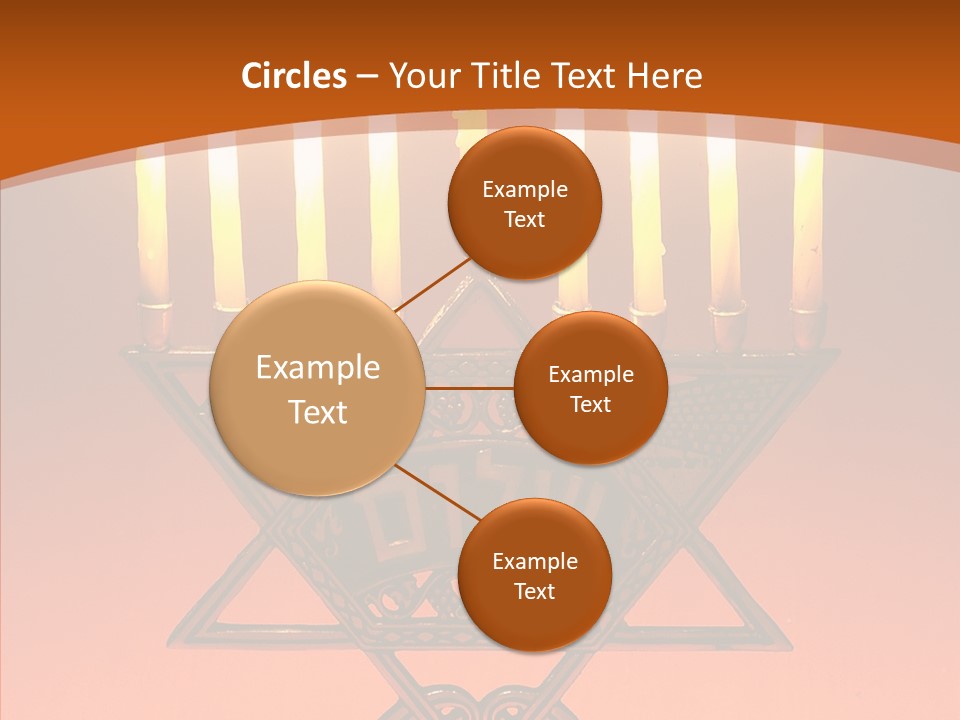 Circles – Your Title Text Here

Example Text

Example Text

Example Text

Example Text